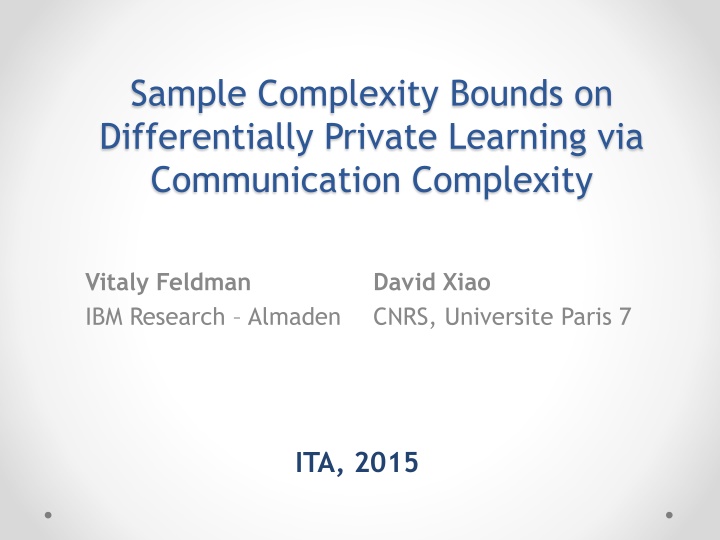 Sample Complexity Bounds on Differentially Private Learning via Communication Complexity

Vitaly Feldman
IBM Research – Almaden

David Xiao
CNRS, Universite Paris 7

ITA, 2015